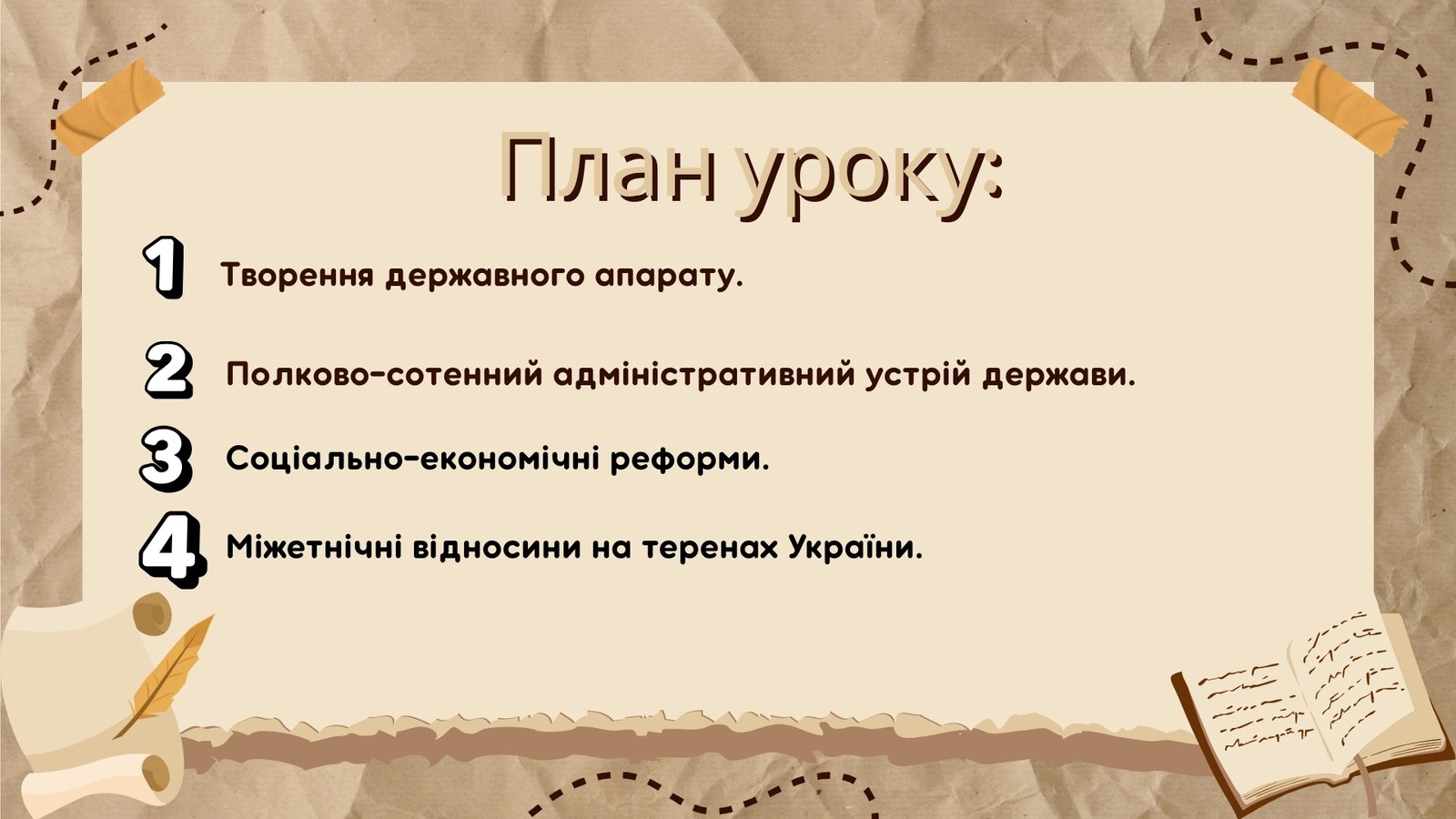 План уроку:

1 Творення державного апарату.

2 Полково-сотенний адміністративний устрій держави.

3 Соціально-економічні реформи.

4 Міжетнічні відносини на теренах України.